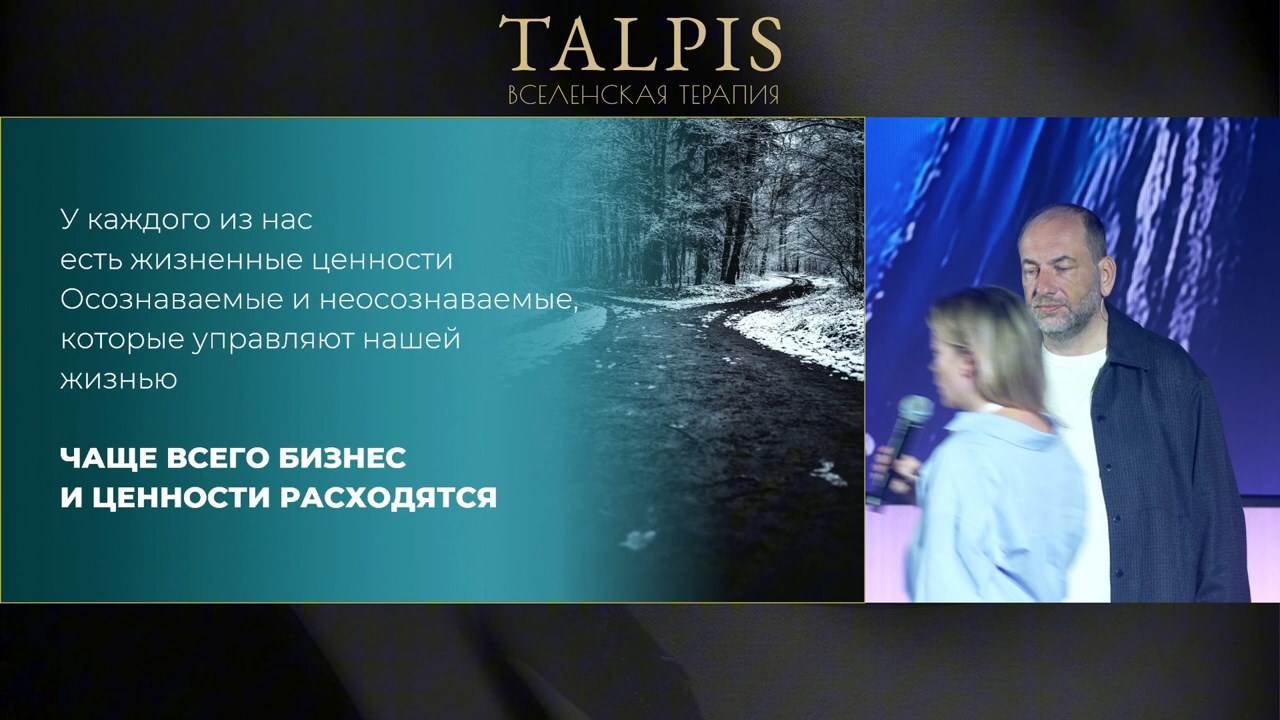 TALPIS
ВСЕЛЕНСКАЯ ТЕРАПИЯ

У каждого из нас
есть жизненные ценности
Осознаваемые и неосознаваемые,
которые управляют нашей
жизнью

ЧАЩЕ ВСЕГО БИЗНЕС
И ЦЕННОСТИ РАСХОДЯТСЯ